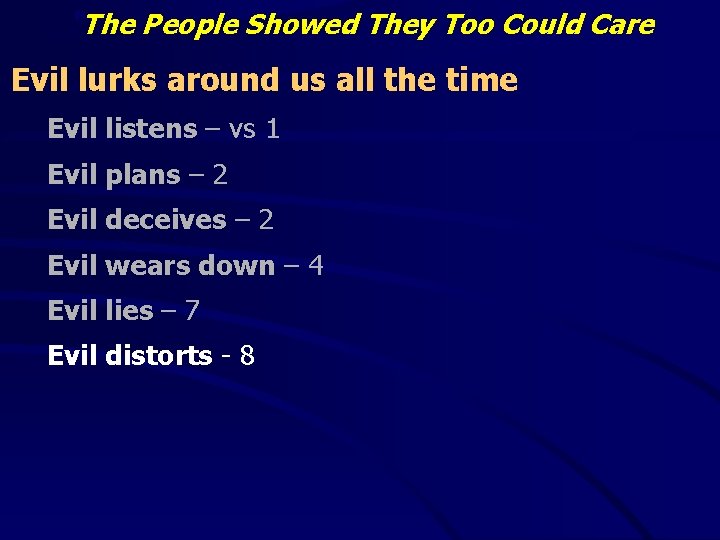 The People Showed They Too Could Care

Evil lurks around us all the time

Evil listens – vs 1

Evil plans – 2

Evil deceives – 2

Evil wears down – 4

Evil lies – 7

Evil distorts - 8